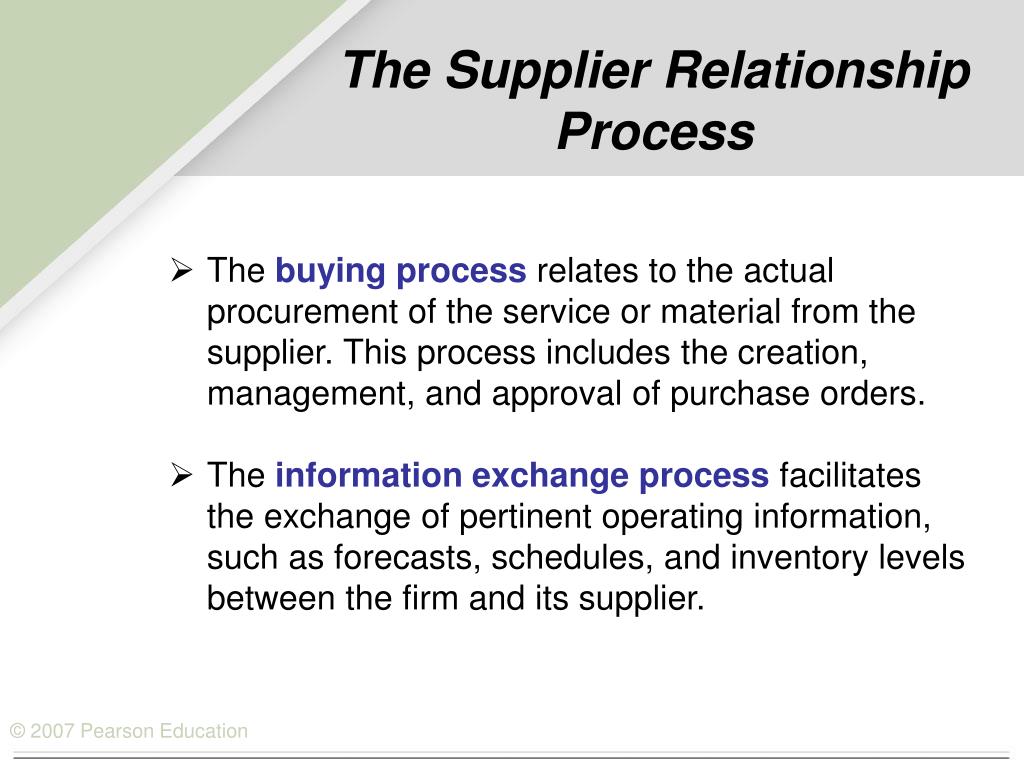 The Supplier Relationship Process

➢ The buying process relates to the actual procurement of the service or material from the supplier. This process includes the creation, management, and approval of purchase orders.

➢ The information exchange process facilitates the exchange of pertinent operating information, such as forecasts, schedules, and inventory levels between the firm and its supplier.

© 2007 Pearson Education